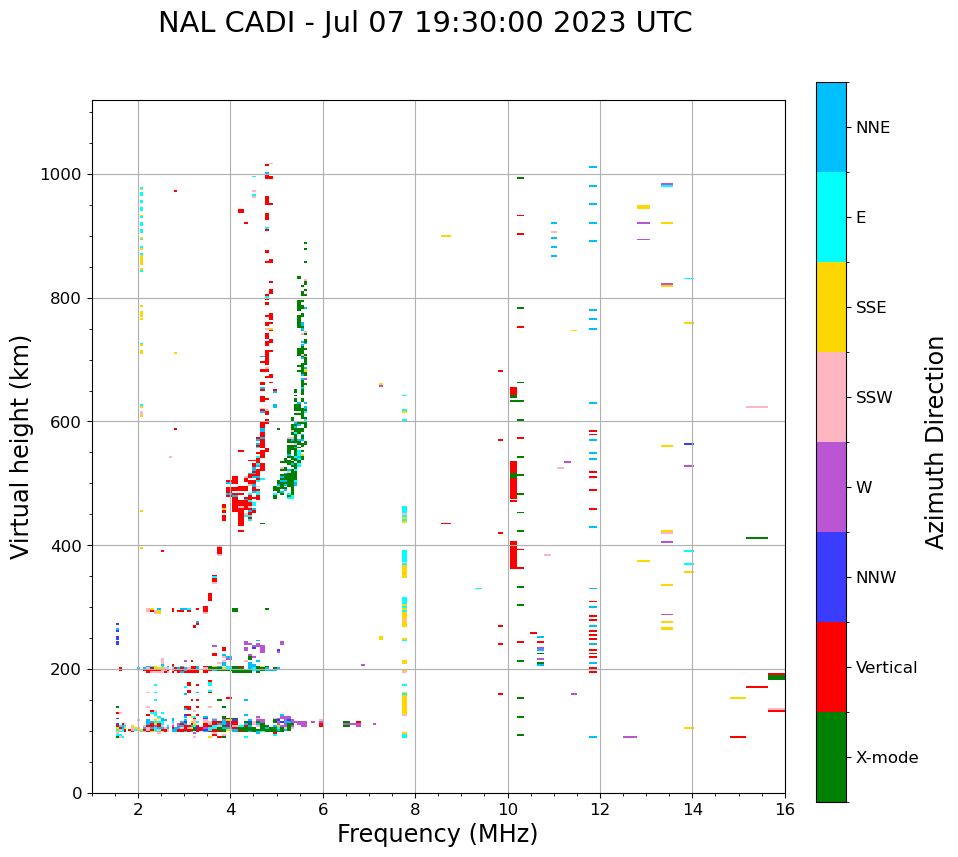 NAL CADI - Jul 07 19:30:00 2023 UTC

Virtual height (km)

1000
800
600
400
200
0

2
4
6
8
10
12
14
16

Frequency (MHz)

NNE
E
SSE
SSW
W
NNW
Vertical
X-mode

Azimuth Direction